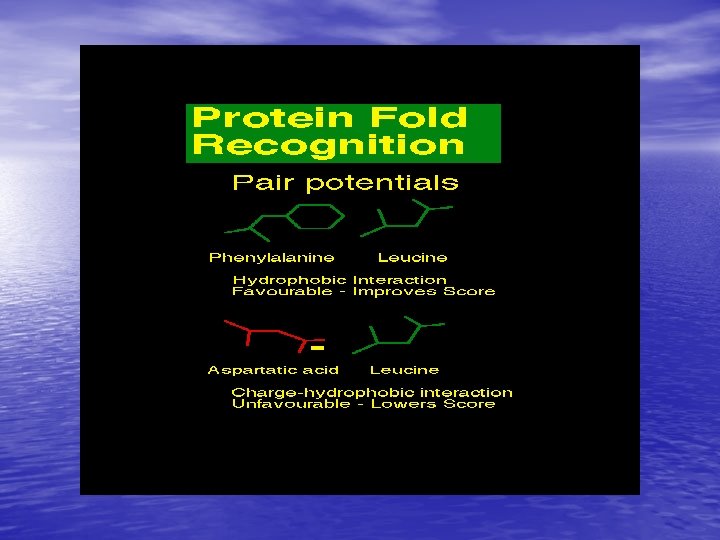 Protein Fold Recognition

Pair potentials

Phenylalanine Leucine

Hydrophobic Interaction
Favourable - Improves Score

-

Aspartatic acid Leucine

Charge-hydrophobic interaction
Unfavourable - Lowers Score